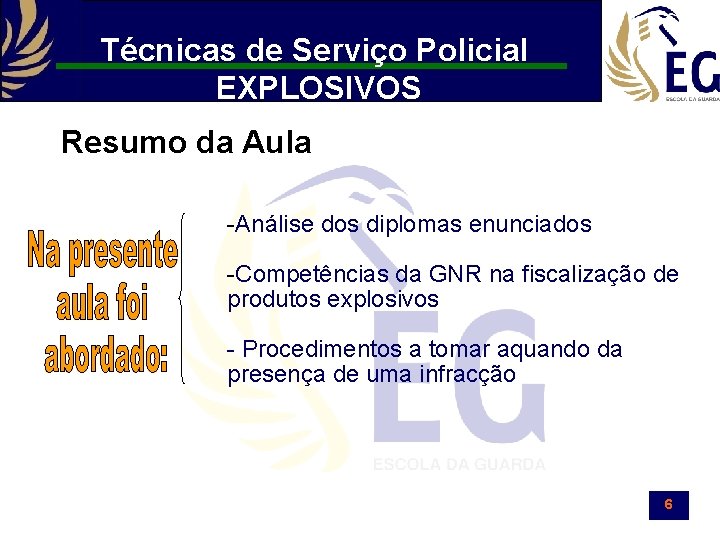 Técnicas de Serviço Policial
EXPLOSIVOS

EG
ESCOLA DA GUARDA

Resumo da Aula

Na presente aula foi abordado:

-Análise dos diplomas enunciados

-Competências da GNR na fiscalização de produtos explosivos

- Procedimentos a tomar aquando da presença de uma infracção

EG
ESCOLA DA GUARDA

6